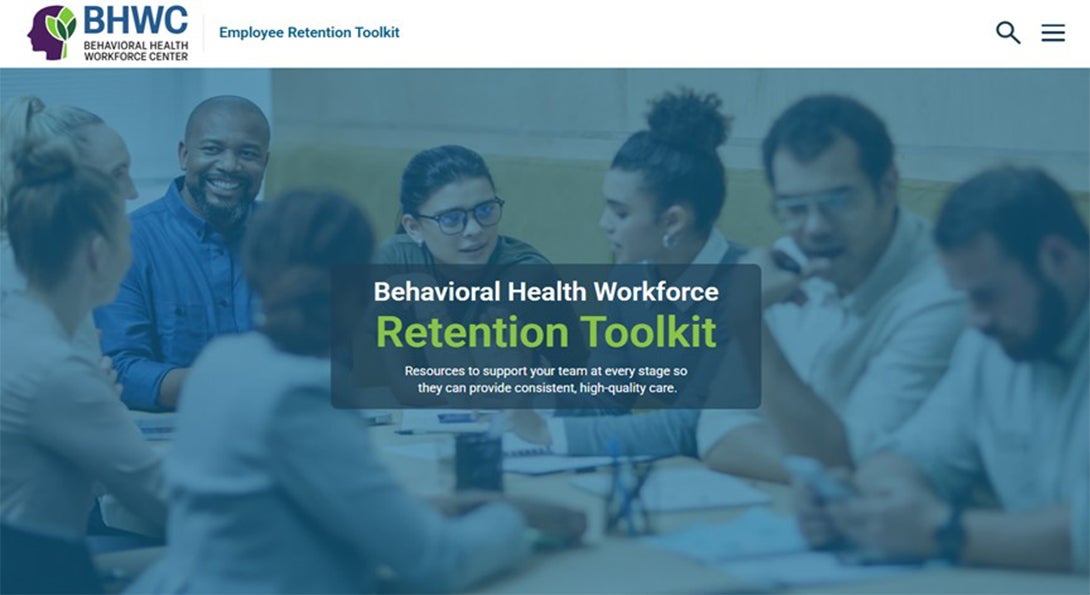 BHWC
BEHAVIORAL HEALTH WORKFORCE CENTER

Employee Retention Toolkit

Behavioral Health Workforce
Retention Toolkit

Resources to support your team at every stage so they can provide consistent, high-quality care.